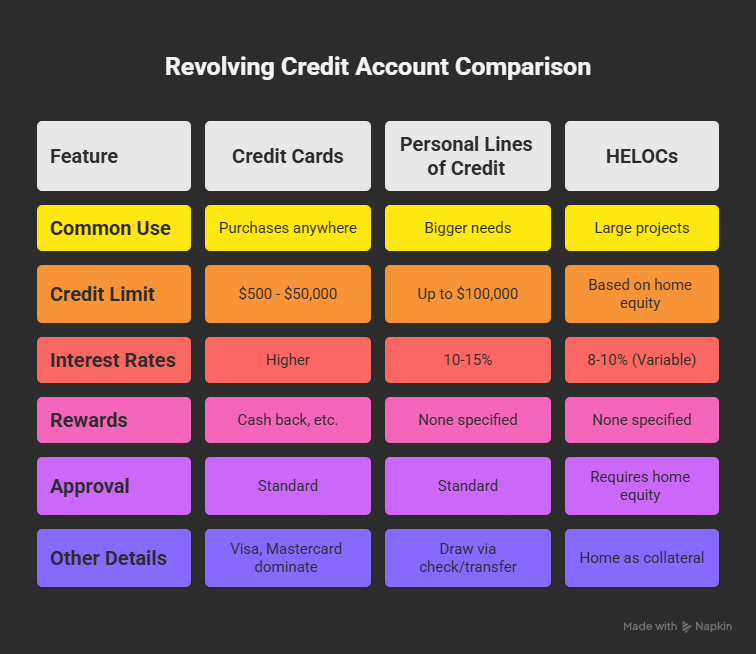 Revolving Credit Account Comparison

| Feature | Credit Cards | Personal Lines of Credit | HELOCs |
|---|---|---|---|
| Common Use | Purchases anywhere | Bigger needs | Large projects |
| Credit Limit | \$500 - \$50,000 | Up to \$100,000 | Based on home equity |
| Interest Rates | Higher | 10-15% | 8-10% (Variable) |
| Rewards | Cash back, etc. | None specified | None specified |
| Approval | Standard | Standard | Requires home equity |
| Other Details | Visa, Mastercard dominate | Draw via check/transfer | Home as collateral |

Made with Napkin